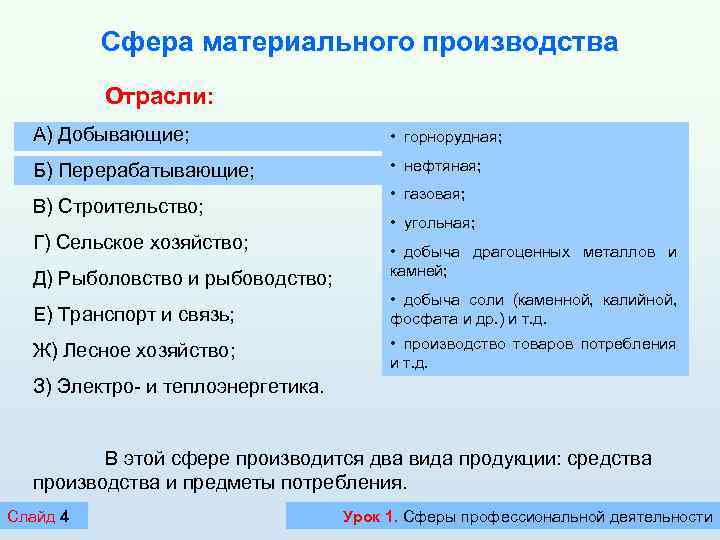 Сфера материального производства

Отрасли:

А) Добывающие;

Б) Перерабатывающие;

В) Строительство;

Г) Сельское хозяйство;

Д) Рыболовство и рыбоводство;

Е) Транспорт и связь;

Ж) Лесное хозяйство;

З) Электро- и теплоэнергетика.

• горнорудная;

• нефтяная;

• газовая;

• угольная;

• добыча драгоценных металлов и камней;

• добыча соли (каменной, калийной, фосфата и др.) и т.д.

• производство товаров потребления и т.д.

В этой сфере производится два вида продукции: средства производства и предметы потребления.

Слайд 4

Урок 1. Сферы профессиональной деятельности